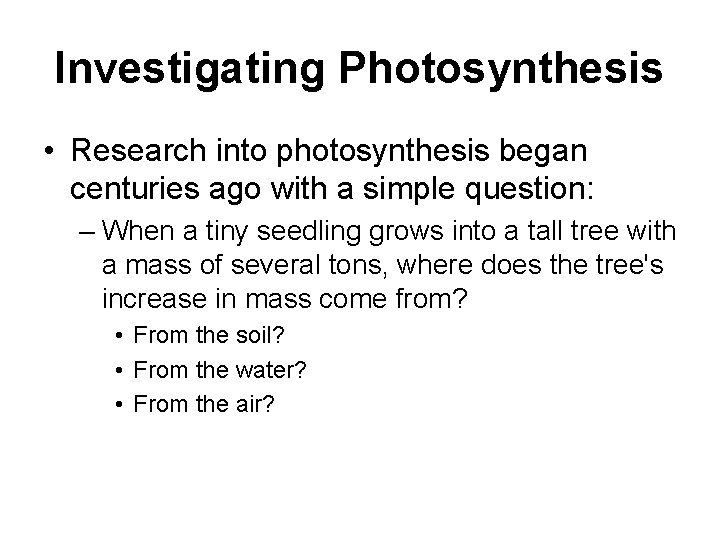 Investigating Photosynthesis

• Research into photosynthesis began centuries ago with a simple question:

– When a tiny seedling grows into a tall tree with a mass of several tons, where does the tree's increase in mass come from?

• From the soil?
• From the water?
• From the air?